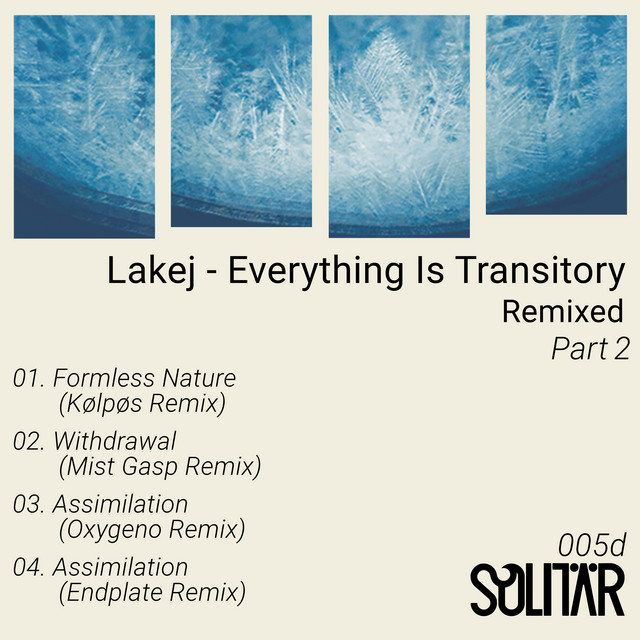 Lakej - Everything Is Transitory
Remixed
Part 2

01. Formless Nature
(Kølpøs Remix)

02. Withdrawal
(Mist Gasp Remix)

03. Assimilation
(Oxygeno Remix)

04. Assimilation
(Endplate Remix)

005d
SOLITÄR